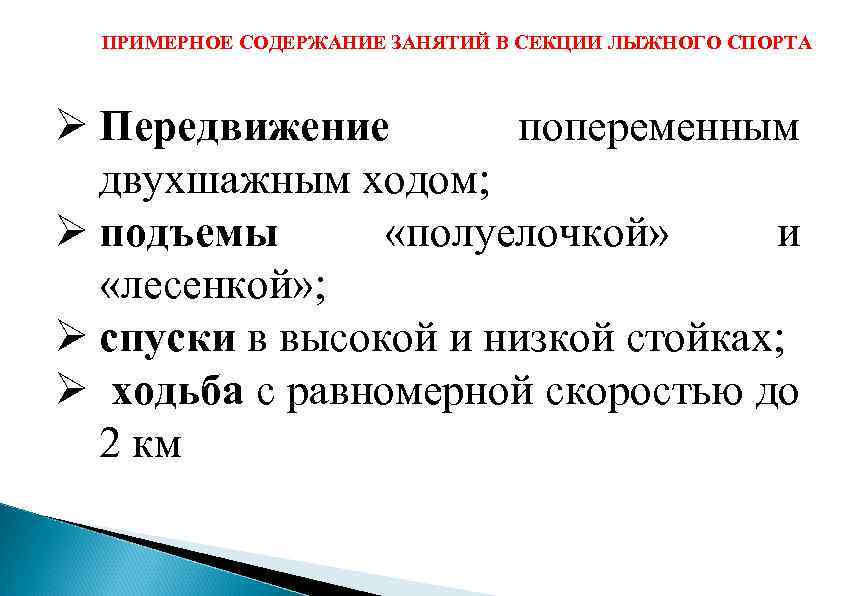 ПРИМЕРНОЕ СОДЕРЖАНИЕ ЗАНЯТИЙ В СЕКЦИИ ЛЫЖНОГО СПОРТА

➢ Передвижение попеременным двухшажным ходом;
➢ подъемы «полуелочкой» и «лесенкой»;
➢ спуски в высокой и низкой стойках;
➢ ходьба с равномерной скоростью до 2 км